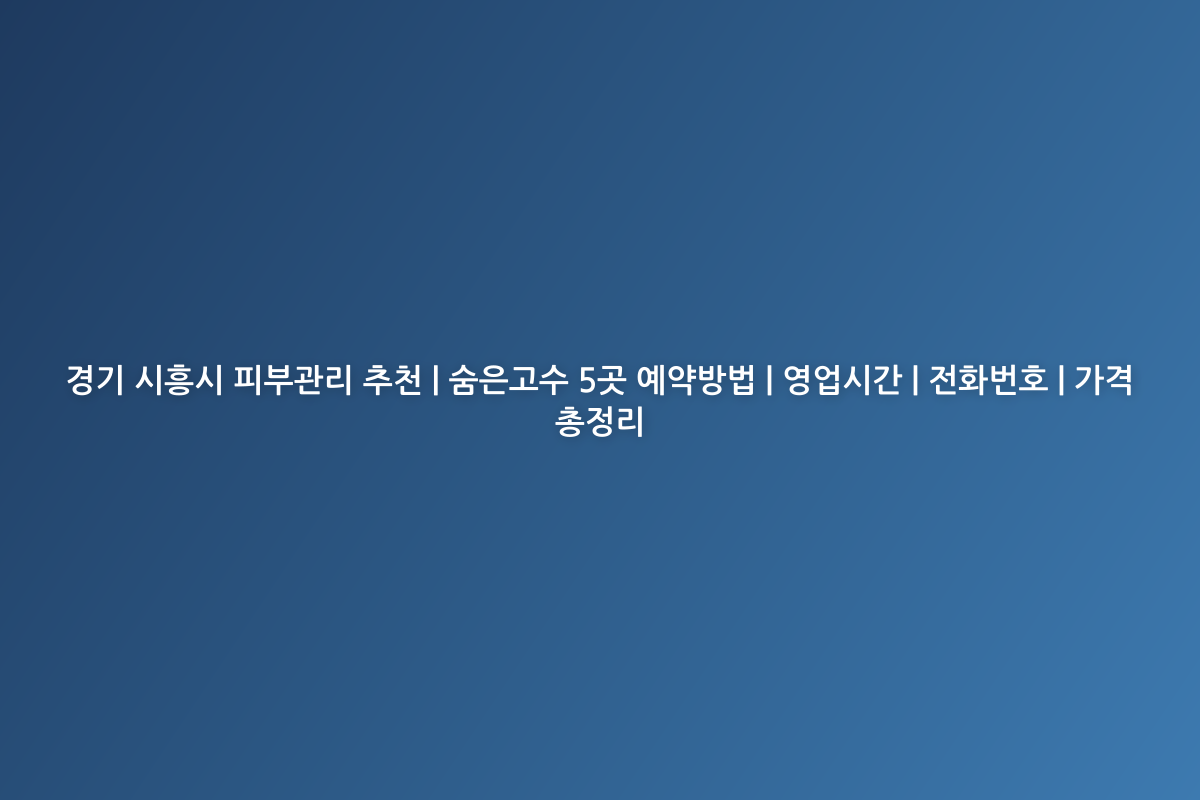 경기 시흥시 피부관리 추천 | 숨은고수 5곳 예약방법 | 영업시간 | 전화번호 | 가격 총정리